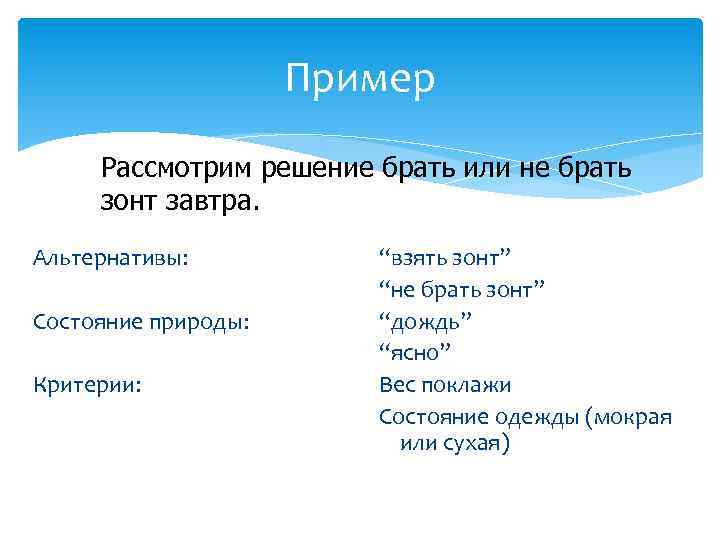 Пример

Рассмотрим решение брать или не брать зонт завтра.

Альтернативы:

Состояние природы:

Критерии:

“взять зонт”

“не брать зонт”

“дождь”

“ясно”

Вес поклажи

Состояние одежды (мокрая или сухая)